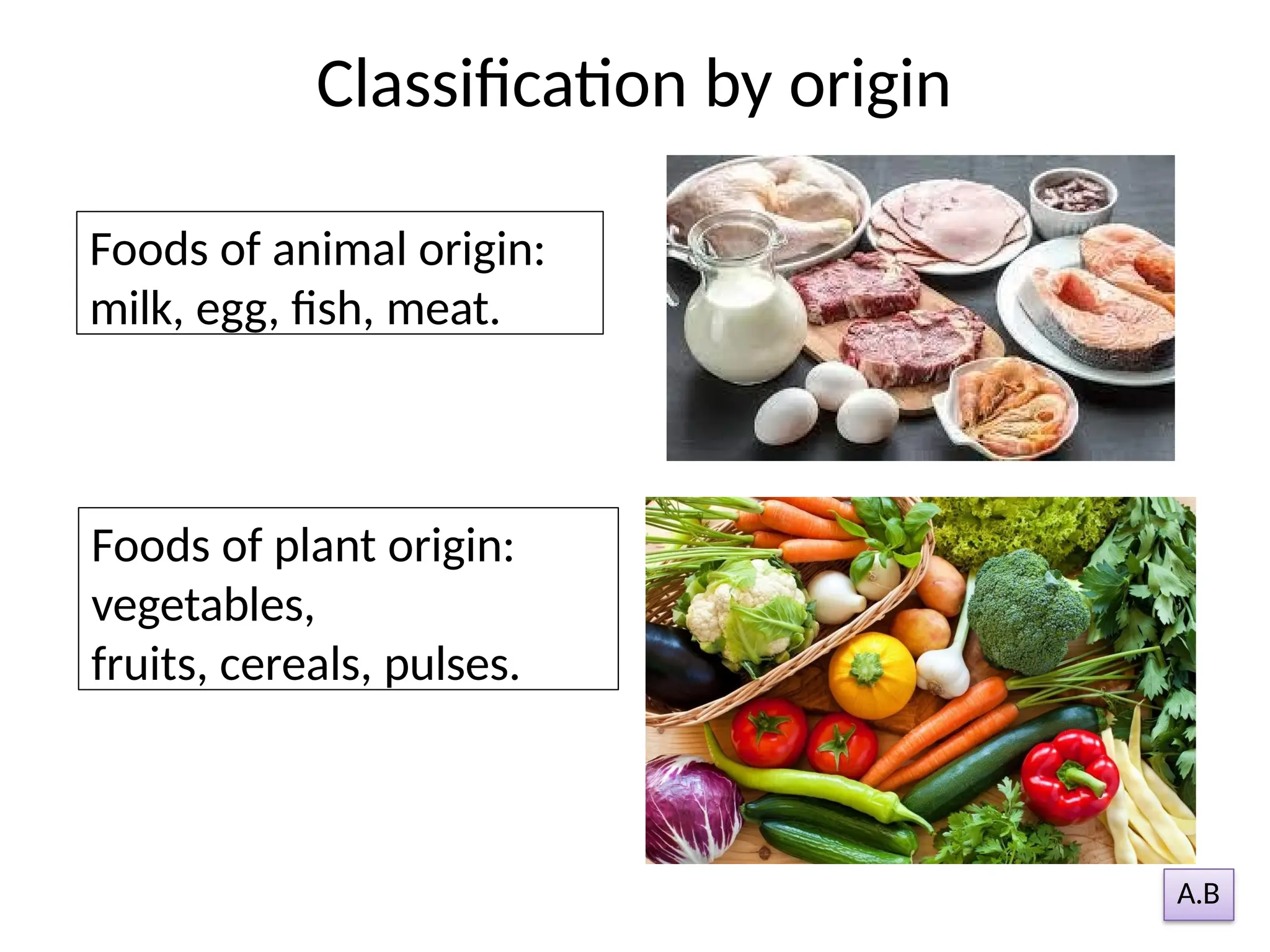 Classification by origin

Foods of animal origin: milk, egg, fish, meat.

Foods of plant origin: vegetables,
fruits, cereals, pulses.

A.B